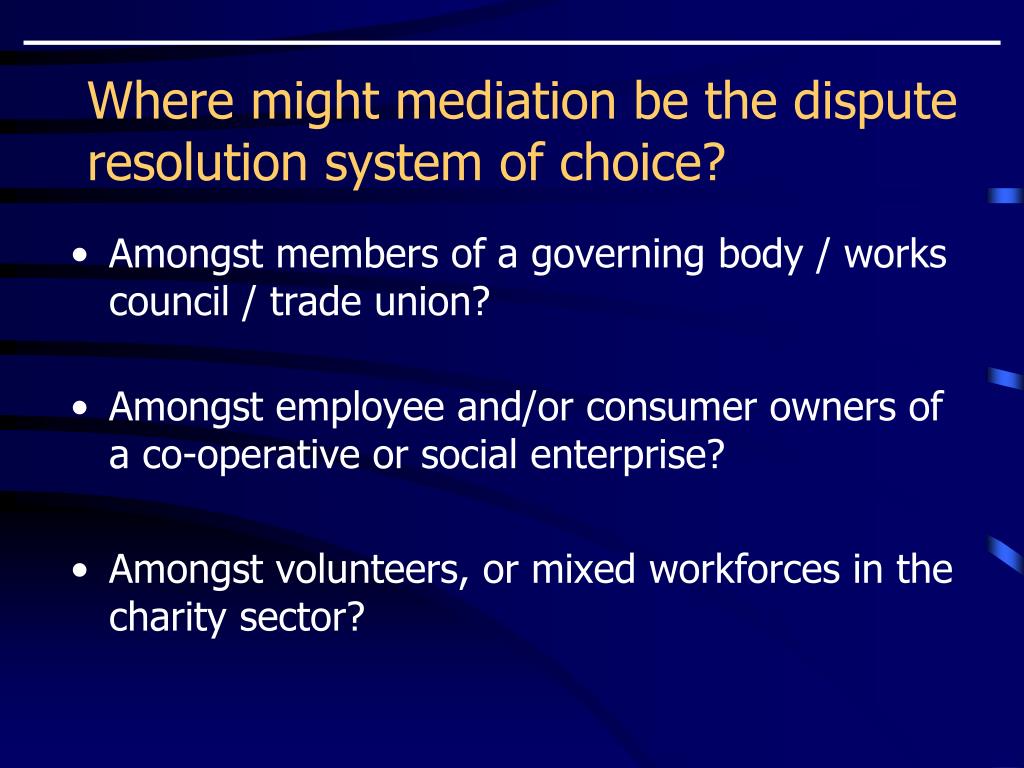 Where might mediation be the dispute resolution system of choice?

• Amongst members of a governing body / works council / trade union?

• Amongst employee and/or consumer owners of a co-operative or social enterprise?

• Amongst volunteers, or mixed workforces in the charity sector?